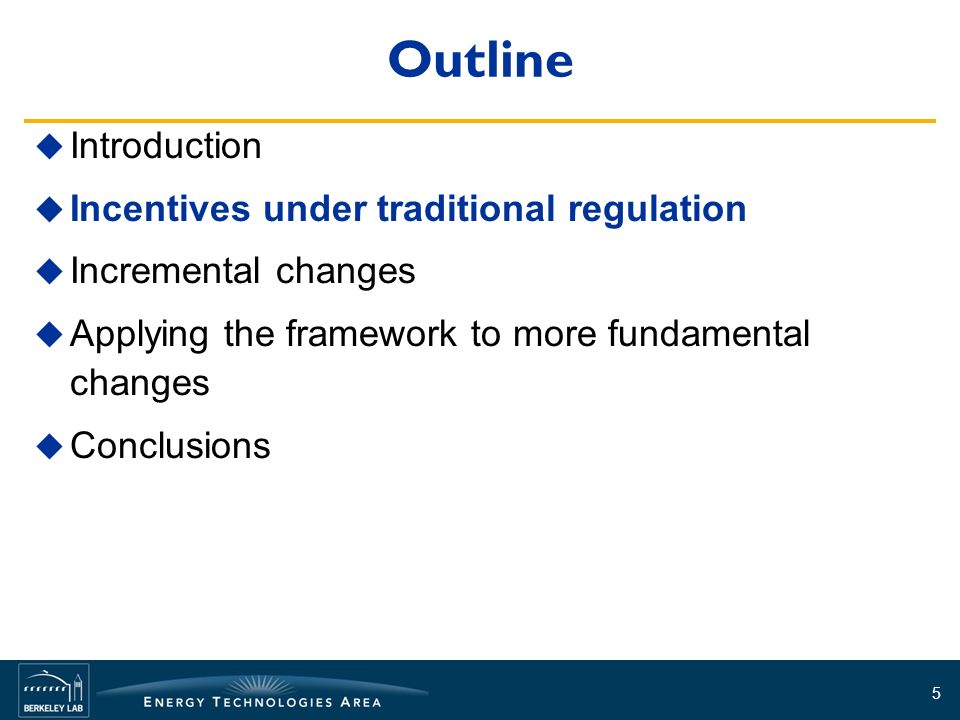 Outline

◆ Introduction

◆ Incentives under traditional regulation

◆ Incremental changes

◆ Applying the framework to more fundamental changes

◆ Conclusions

BERKELEY LAB

ENERGY TECHNOLOGIES AREA

5